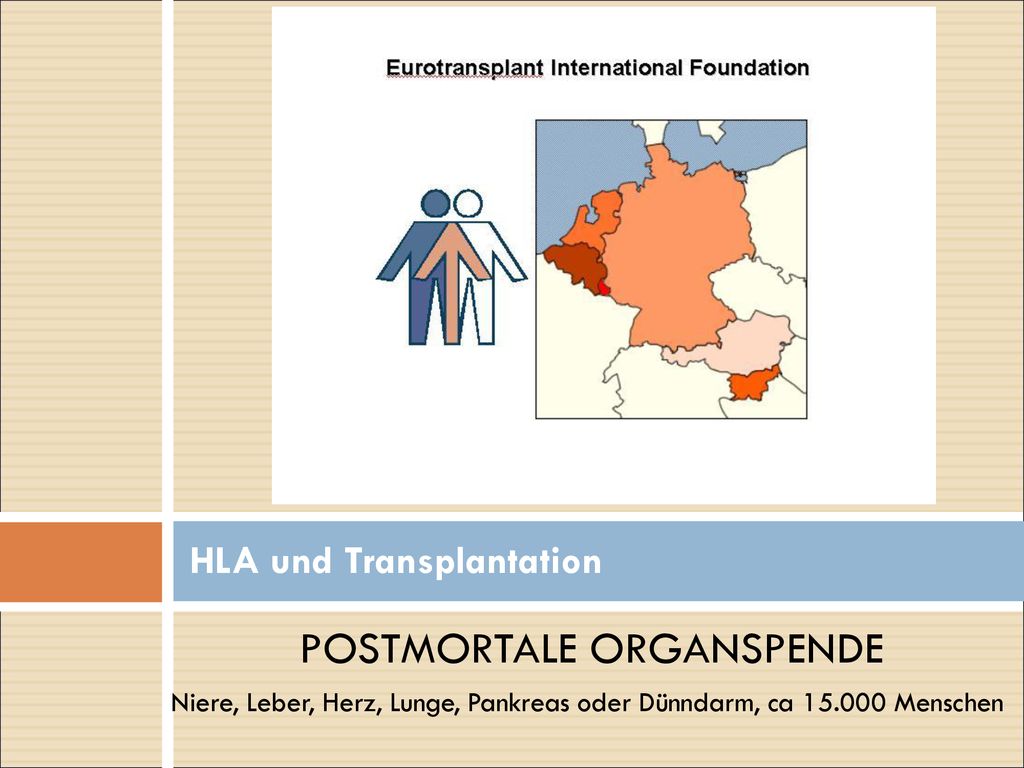 Eurotransplant International Foundation

HLA und Transplantation

POSTMORTALE ORGANSPENDE

Niere, Leber, Herz, Lunge, Pankreas oder Dünndarm, ca 15.000 Menschen